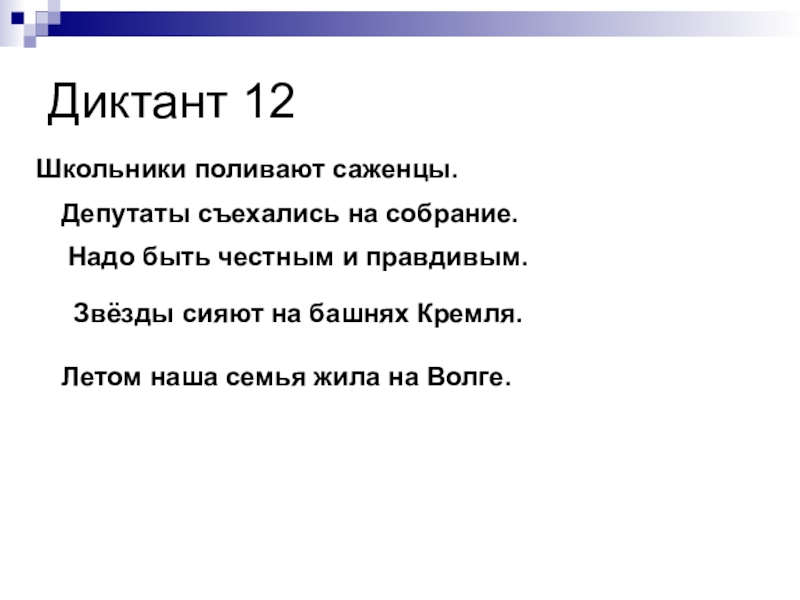 Диктант 12

Школьники поливают саженцы.

Депутаты съехались на собрание.

Надо быть честным и правдивым.

Звёзды сияют на башнях Кремля.

Летом наша семья жила на Волге.